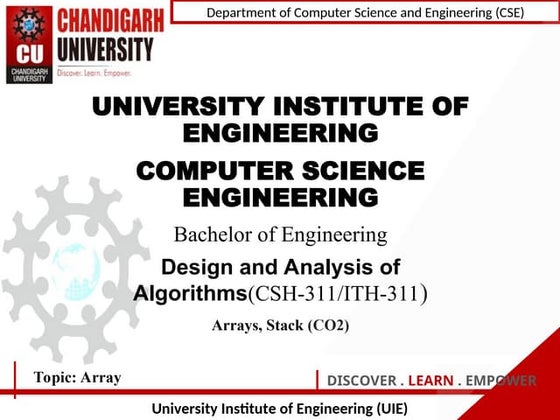 CU
CHANDIGARH UNIVERSITY
CHANDIGARH UNIVERSITY
Discover. Learn. Empower.

Department of Computer Science and Engineering (CSE)

UNIVERSITY INSTITUTE OF ENGINEERING

COMPUTER SCIENCE ENGINEERING

Bachelor of Engineering

Design and Analysis of Algorithms(CSH-311/ITH-311)

Arrays, Stack (CO2)

Topic: Array

DISCOVER . LEARN . EMPOWER

University Institute of Engineering (UIE)